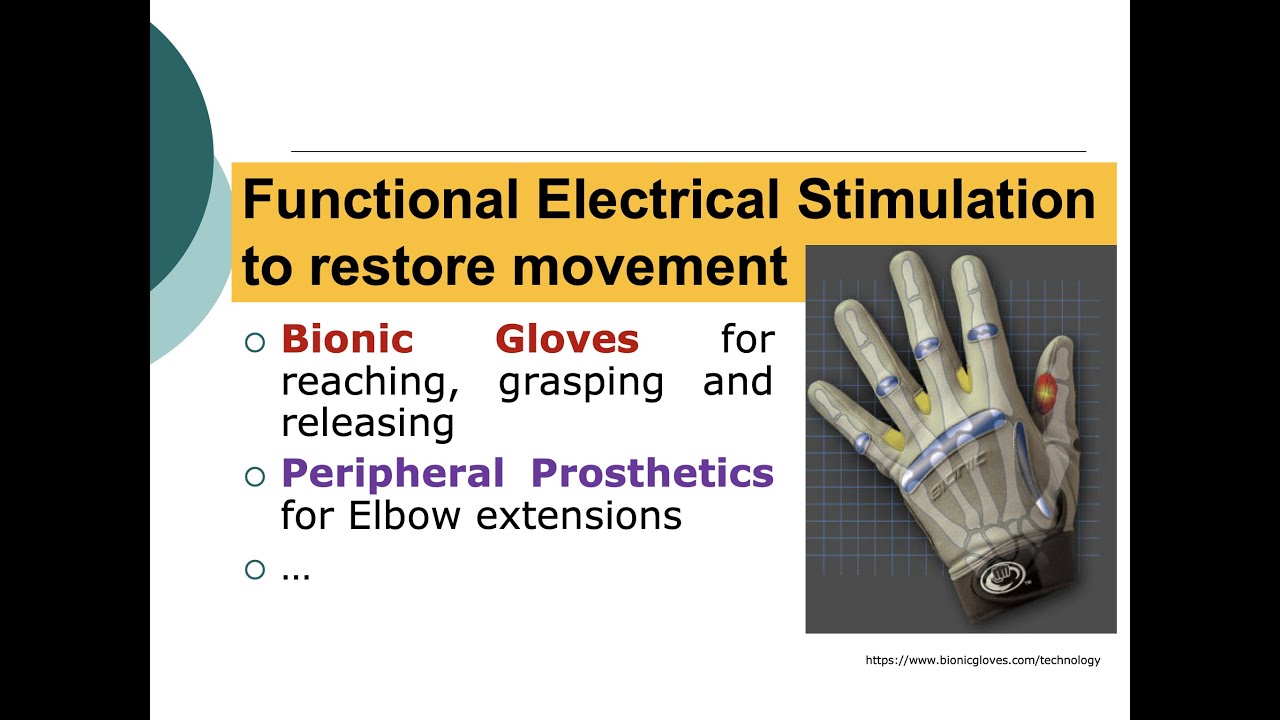 Functional Electrical Stimulation to restore movement

○ Bionic Gloves for reaching, grasping and releasing
○ Peripheral Prosthetics for Elbow extensions
○ …

BIONIC

https://www.bionicgloves.com/technology